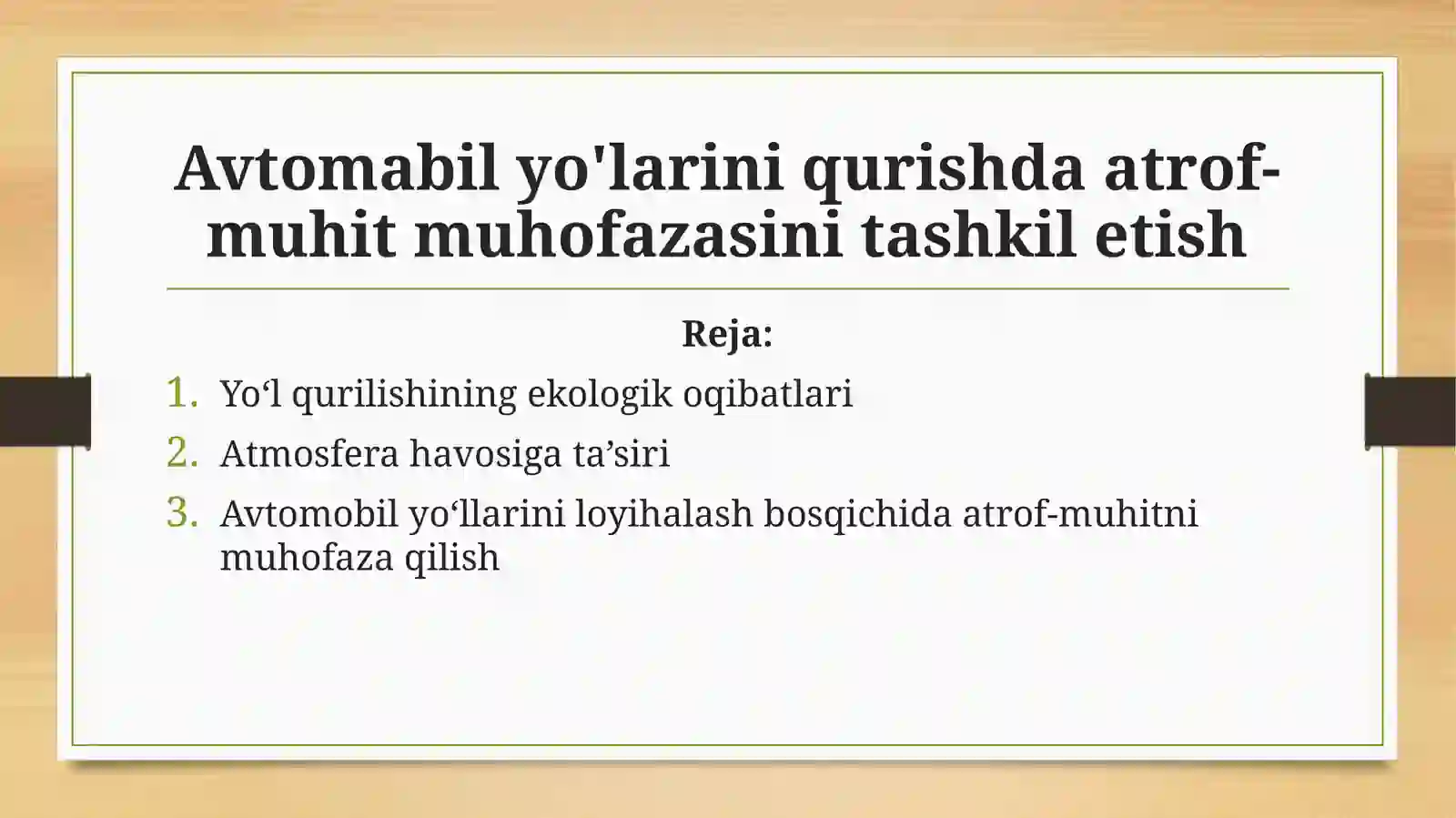 Avtomabil yo'larini qurishda atrof-muhit muhofazasini tashkil etish

Reja:

1. Yo‘l qurilishining ekologik oqibatlari
2. Atmosfera havosiga ta’siri
3. Avtomobil yo‘llarini loyihalash bosqichida atrof-muhitni muhofaza qilish